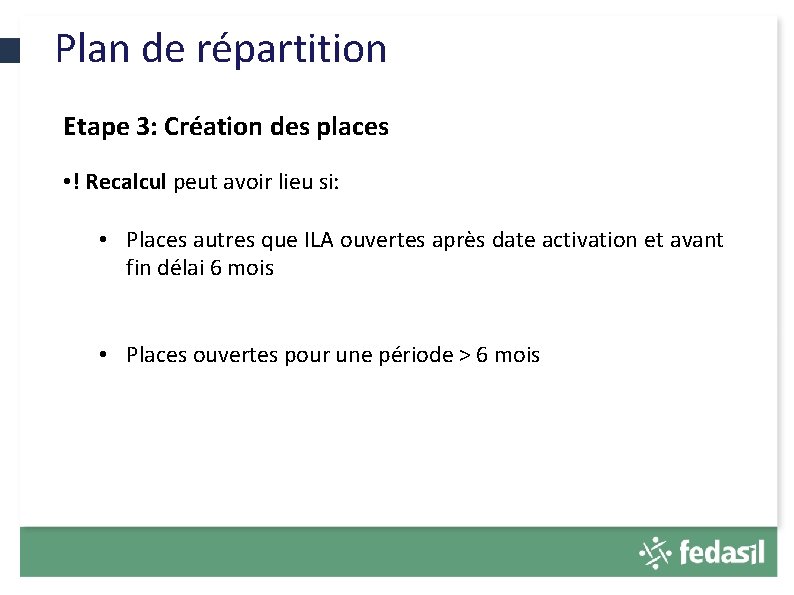 Plan de répartition

Etape 3: Création des places

•! Recalcul peut avoir lieu si:

• Places autres que ILA ouvertes après date activation et avant fin délai 6 mois

• Places ouvertes pour une période > 6 mois

fedasil